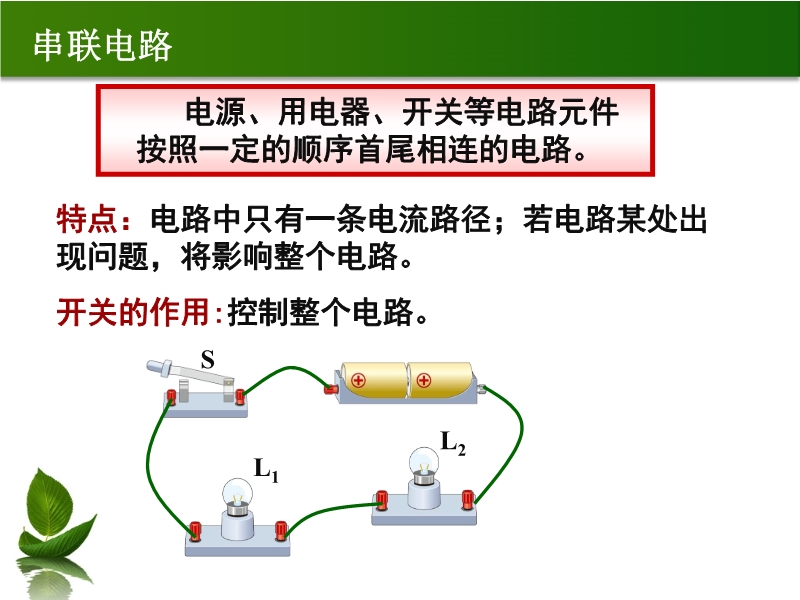 串联电路

电源、用电器、开关等电路元件按照一定的顺序首尾相连的电路。

特点：电路中只有一条电流路径；若电路某处出现问题，将影响整个电路。

开关的作用：控制整个电路。

S

$L_1$

$L_2$